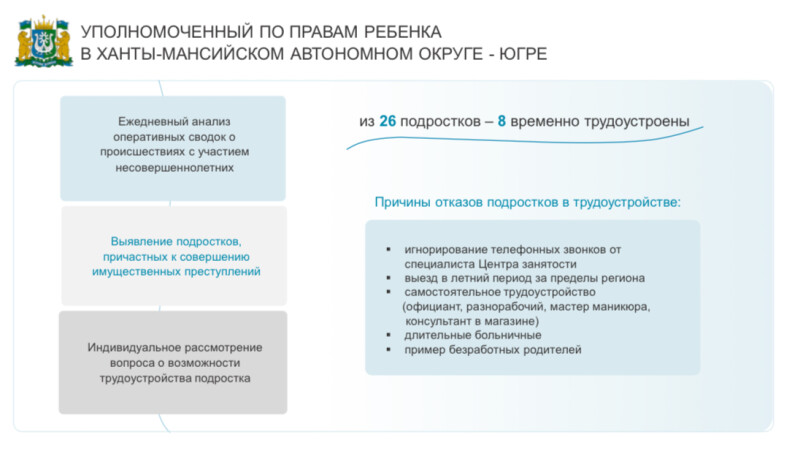 УПОЛНОМОЧЕННЫЙ ПО ПРАВАМ РЕБЕНКА
В ХАНТЫ-МАНСИЙСКОМ АВТОНОМНОМ ОКРУГЕ - ЮГРЕ

Ежедневный анализ оперативных сводок о происшествиях с участием несовершеннолетних

Выявление подростков, причастных к совершению имущественных преступлений

Индивидуальное рассмотрение вопроса о возможности трудоустройства подростка

из 26 подростков – 8 временно трудоустроены

Причины отказов подростков в трудоустройстве:

▪ игнорирование телефонных звонков от специалиста Центра занятости
▪ выезд в летний период за пределы региона
▪ самостоятельное трудоустройство (официант, разнорабочий, мастер маникюра, консультант в магазине)
▪ длительные больничные
▪ пример безработных родителей